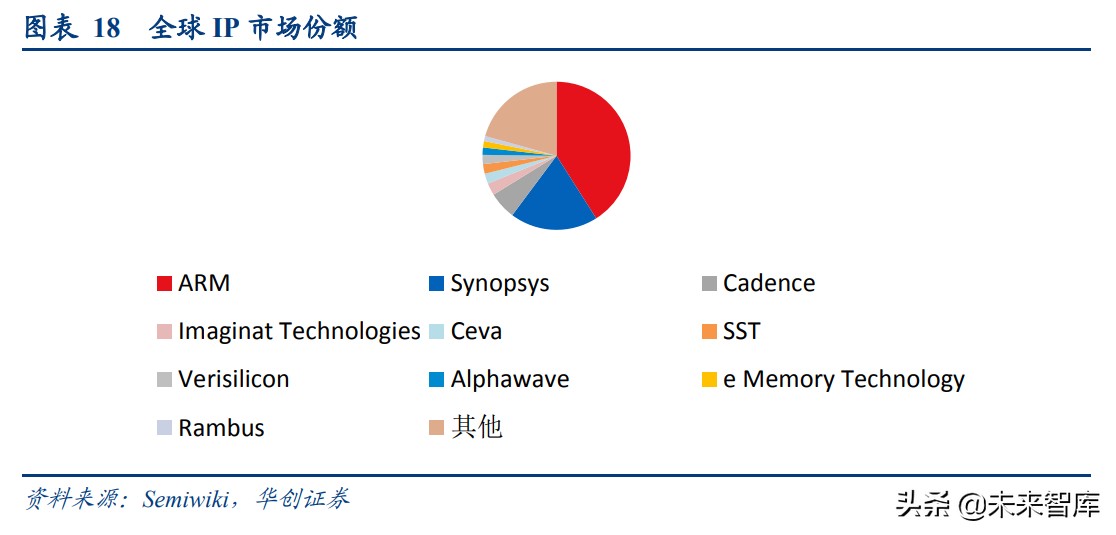 图表 18 全球 IP 市场份额

ARM
Synopsys
Cadence
Imaginat Technologies
Ceva
SST
Verisilicon
Alphawave
e Memory Technology
Rambus
其他

资料来源：Semiwiki，华创证券

头条 @未来智库